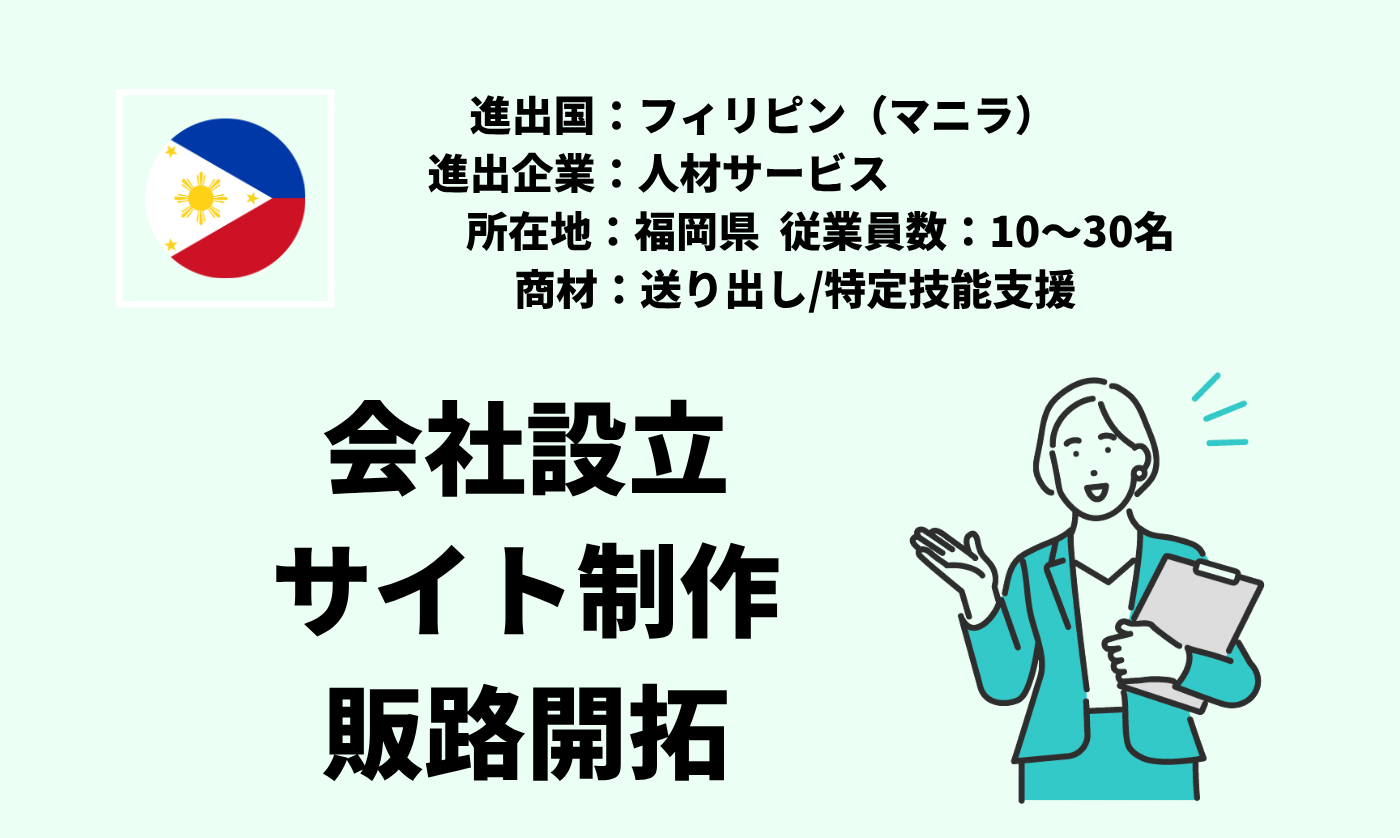 進出国：フィリピン（マニラ）
進出企業：人材サービス
所在地：福岡県 従業員数：10〜30名
商材：送り出し/特定技能支援

会社設立
サイト制作
販路開拓